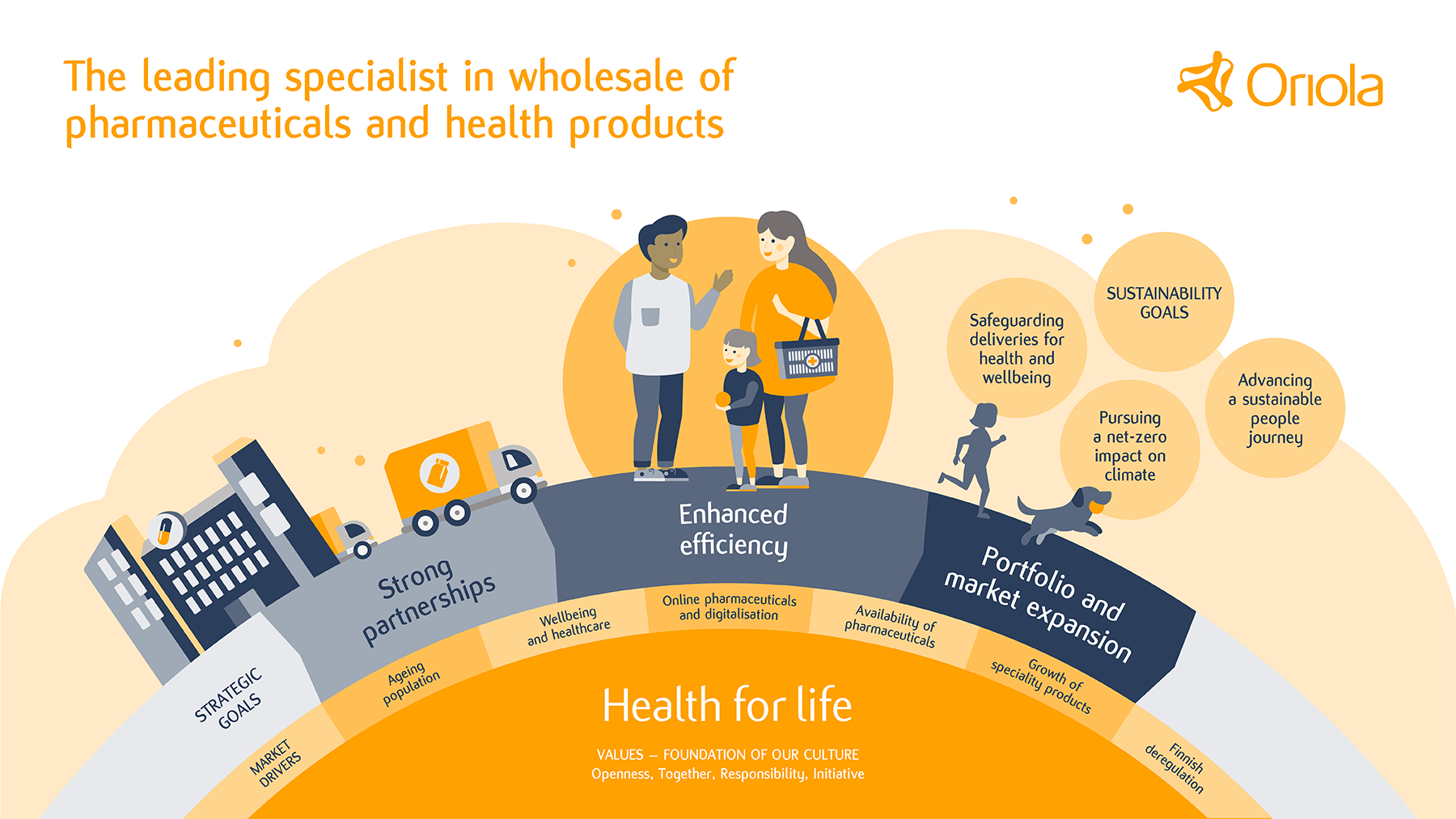 The leading specialist in wholesale of pharmaceuticals and health products

Oriola

SUSTAINABILITY GOALS

Safeguarding deliveries for health and wellbeing

Pursuing a net-zero impact on climate

Advancing a sustainable people journey

STRATEGIC GOALS

Strong partnerships

Enhanced efficiency

Portfolio and market expansion

MARKET DRIVERS

Ageing population

Wellbeing and healthcare

Online pharmaceuticals and digitalisation

Availability of pharmaceuticals

Growth of speciality products

Finnish deregulation

Health for life

VALUES – FOUNDATION OF OUR CULTURE
Openness, Together, Responsibility, Initiative